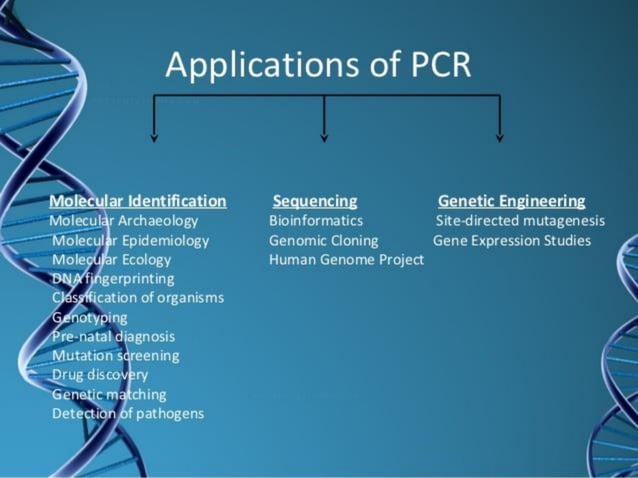 Applications of PCR

Molecular Identification
Molecular Archaeology
Molecular Epidemiology
Molecular Ecology
DNA fingerprinting
Classification of organisms
Genotyping
Pre-natal diagnosis
Mutation screening
Drug discovery
Genetic matching
Detection of pathogens

Sequencing
Bioinformatics
Genomic Cloning
Human Genome Project

Genetic Engineering
Site-directed mutagenesis
Gene Expression Studies